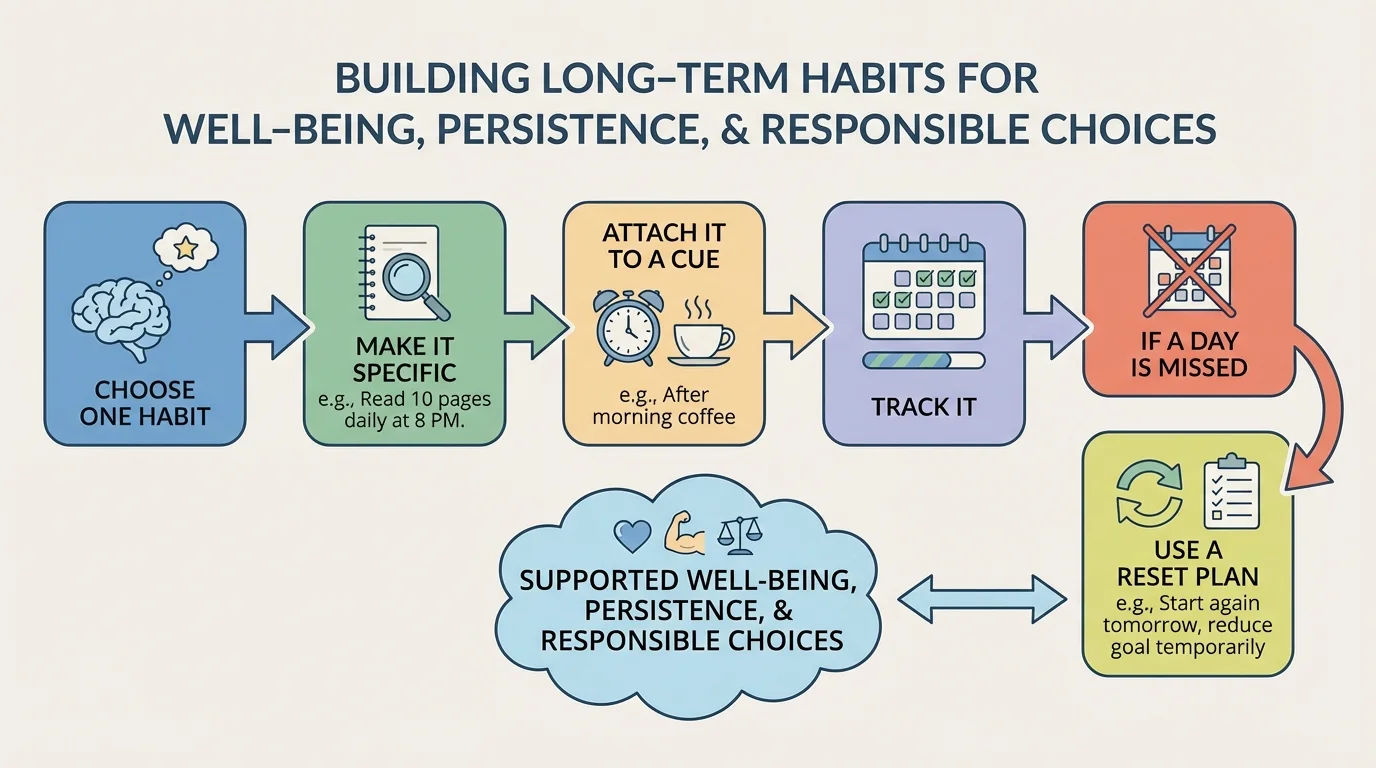 BUILDING LONG–TERM HABITS FOR WELL–BEING, PERSISTENCE, & RESPONSIBLE CHOICES

CHOOSE ONE HABIT

MAKE IT SPECIFIC
e.g., Read 10 pages daily at 8 PM.

ATTACH IT TO A CUE
e.g., After morning coffee

TRACK IT

IF A DAY IS MISSED

USE A RESET PLAN
e.g., Start again tomorrow, reduce goal temporarily

SUPPORTED WELL-BEING, PERSISTENCE, & RESPONSIBLE CHOICES